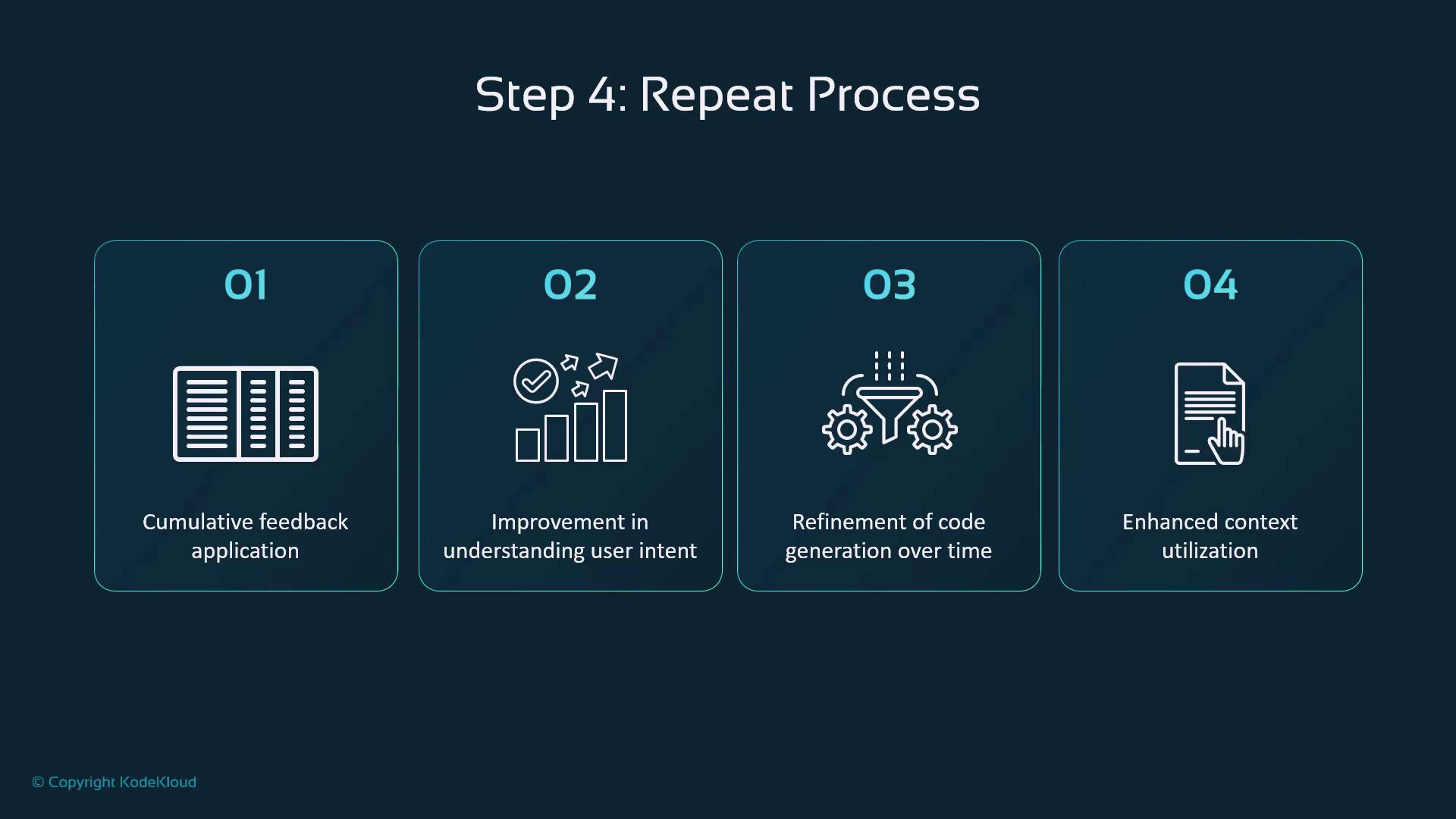 Step 4: Repeat Process

01

Cumulative feedback application

02

Improvement in understanding user intent

03

Refinement of code generation over time

04

Enhanced context utilization

© Copyright KodeKloud